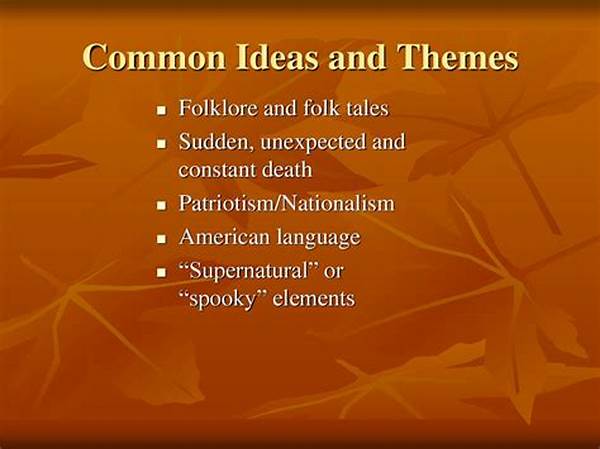 Common Ideas and Themes

- Folklore and folk tales
- Sudden, unexpected and constant death
- Patriotism/Nationalism
- American language
- “Supernatural” or “spooky” elements